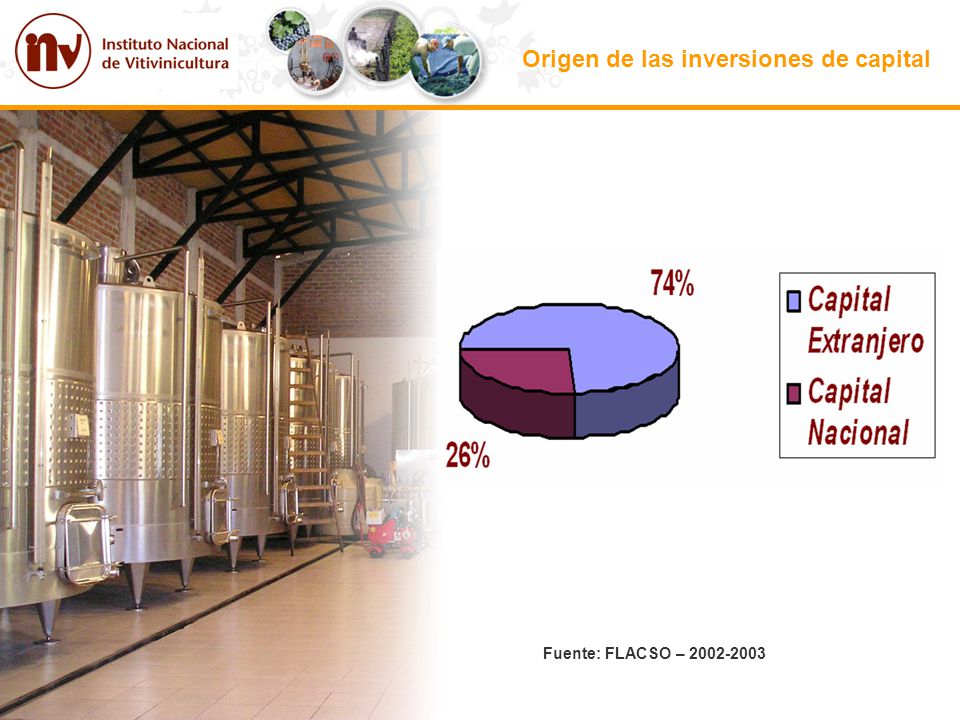 inv Instituto Nacional de Vitivinicultura

Origen de las inversiones de capital

74%

26%

Capital Extranjero

Capital Nacional

Fuente: FLACSO – 2002-2003